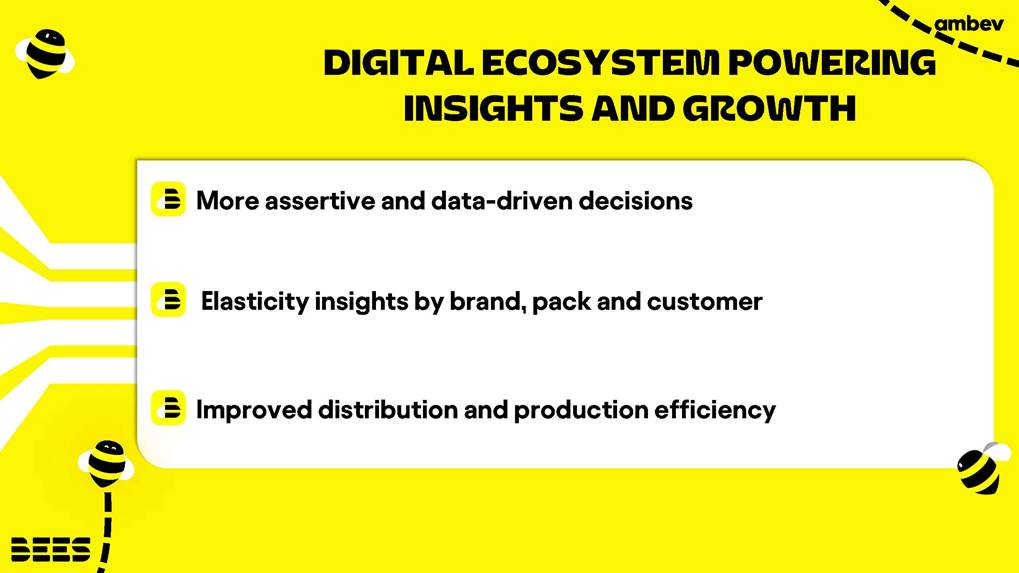 ambev

DIGITAL ECOSYSTEM POWERING INSIGHTS AND GROWTH

More assertive and data-driven decisions

Elasticity insights by brand, pack and customer

Improved distribution and production efficiency

BEES